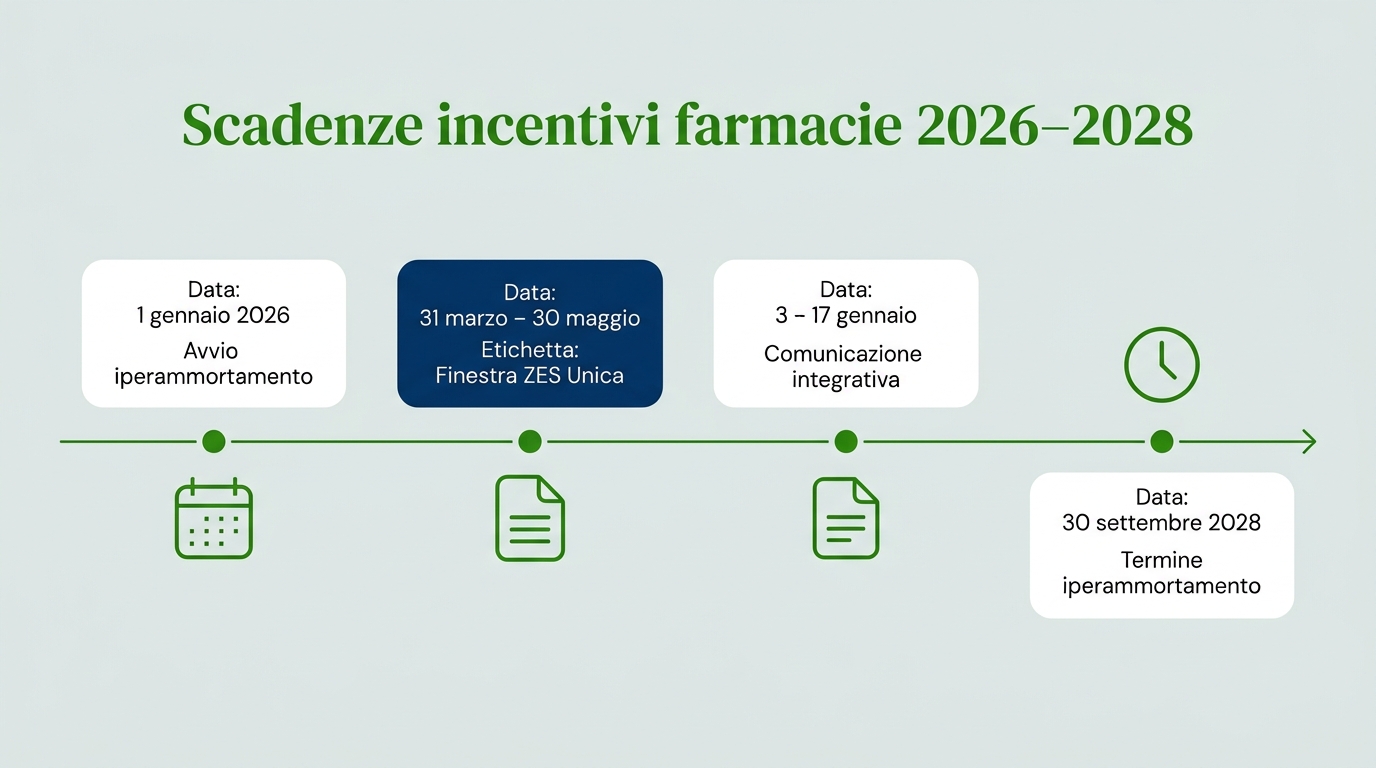 Scadenze incentivi farmacie 2026–2028

Data:
1 gennaio 2026
Avvio iperammortamento

Data:
31 marzo – 30 maggio
Etichetta:
Finestra ZES Unica

Data:
3 – 17 gennaio
Comunicazione integrativa

Data:
30 settembre 2028
Termine iperammortamento